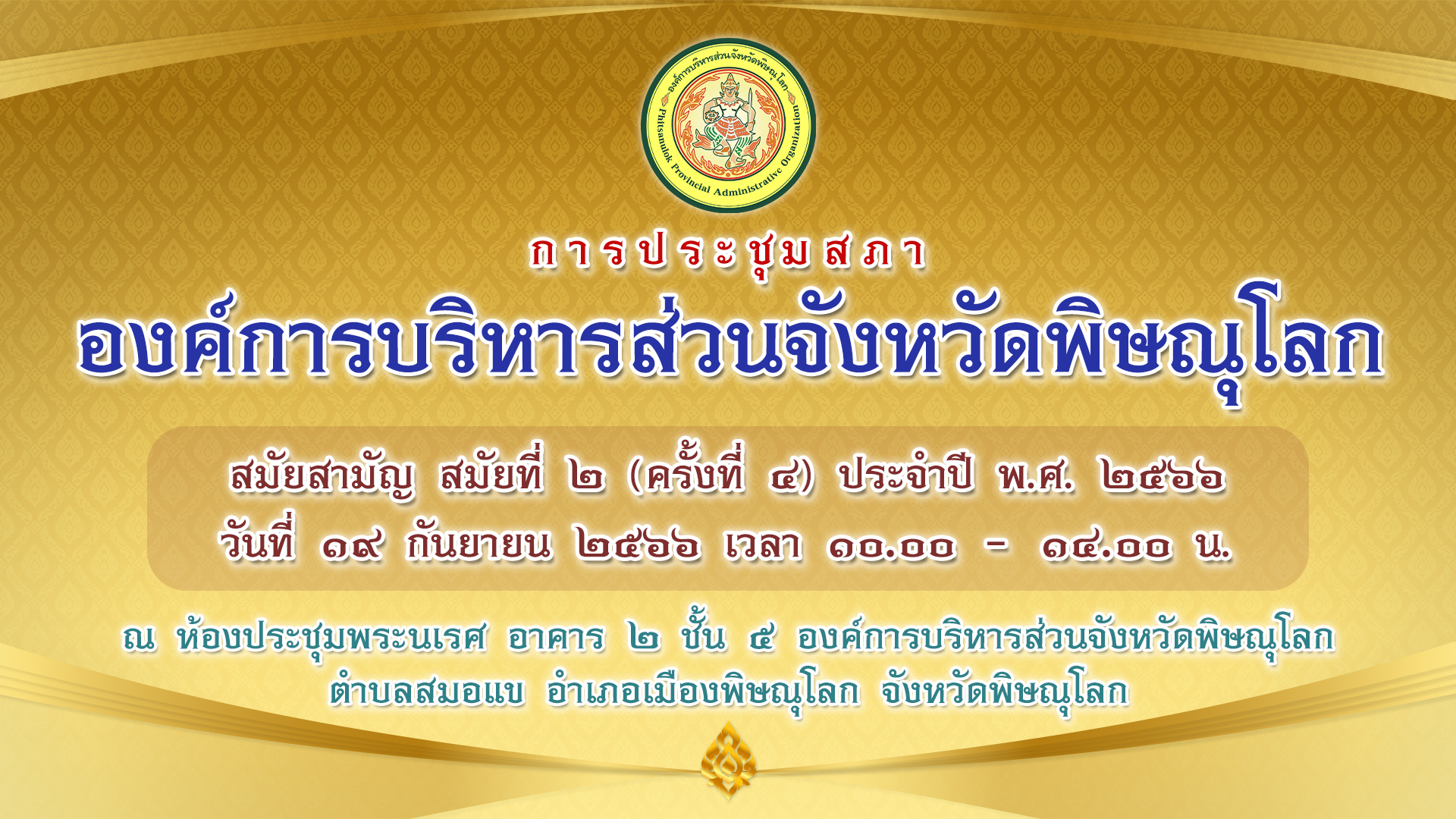 องค์การบริหารส่วนจังหวัดพิษณุโลก
Phitsanulok Provincial Administrative Organization

การประชุมสภา
องค์การบริหารส่วนจังหวัดพิษณุโลก

สมัยสามัญ สมัยที่ ๒ (ครั้งที่ ๔) ประจำปี พ.ศ. ๒๕๖๖
วันที่ ๑๙ กันยายน ๒๕๖๖ เวลา ๑๐.๐๐ - ๑๔.๐๐ น.

ณ ห้องประชุมพระนเรศ อาคาร ๒ ชั้น ๕ องค์การบริหารส่วนจังหวัดพิษณุโลก
ตำบลสมอแข อำเภอเมืองพิษณุโลก จังหวัดพิษณุโลก